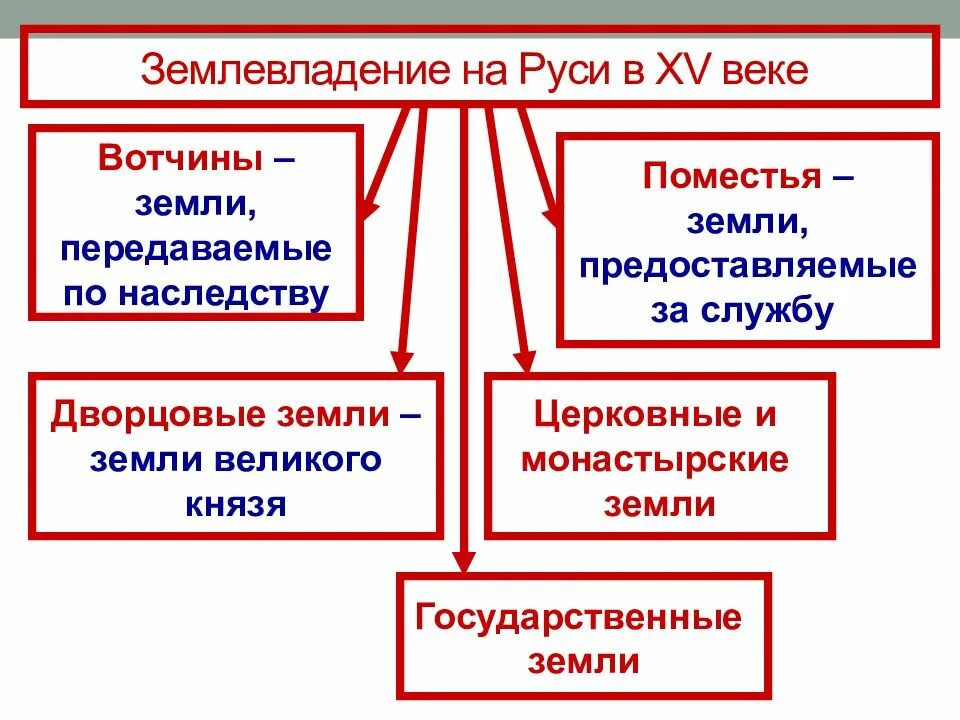 Землевладение на Руси в XV веке

Вотчины – земли, передаваемые по наследству

Поместья – земли, предоставляемые за службу

Дворцовые земли – земли великого князя

Церковные и монастырские земли

Государственные земли